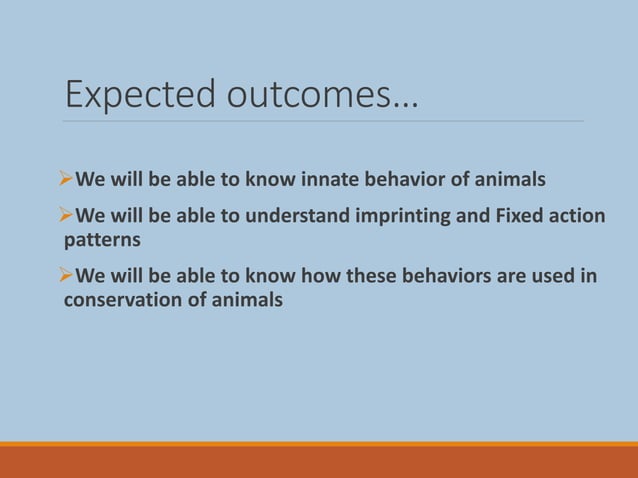 Expected outcomes…

➢We will be able to know innate behavior of animals

➢We will be able to understand imprinting and Fixed action patterns

➢We will be able to know how these behaviors are used in conservation of animals